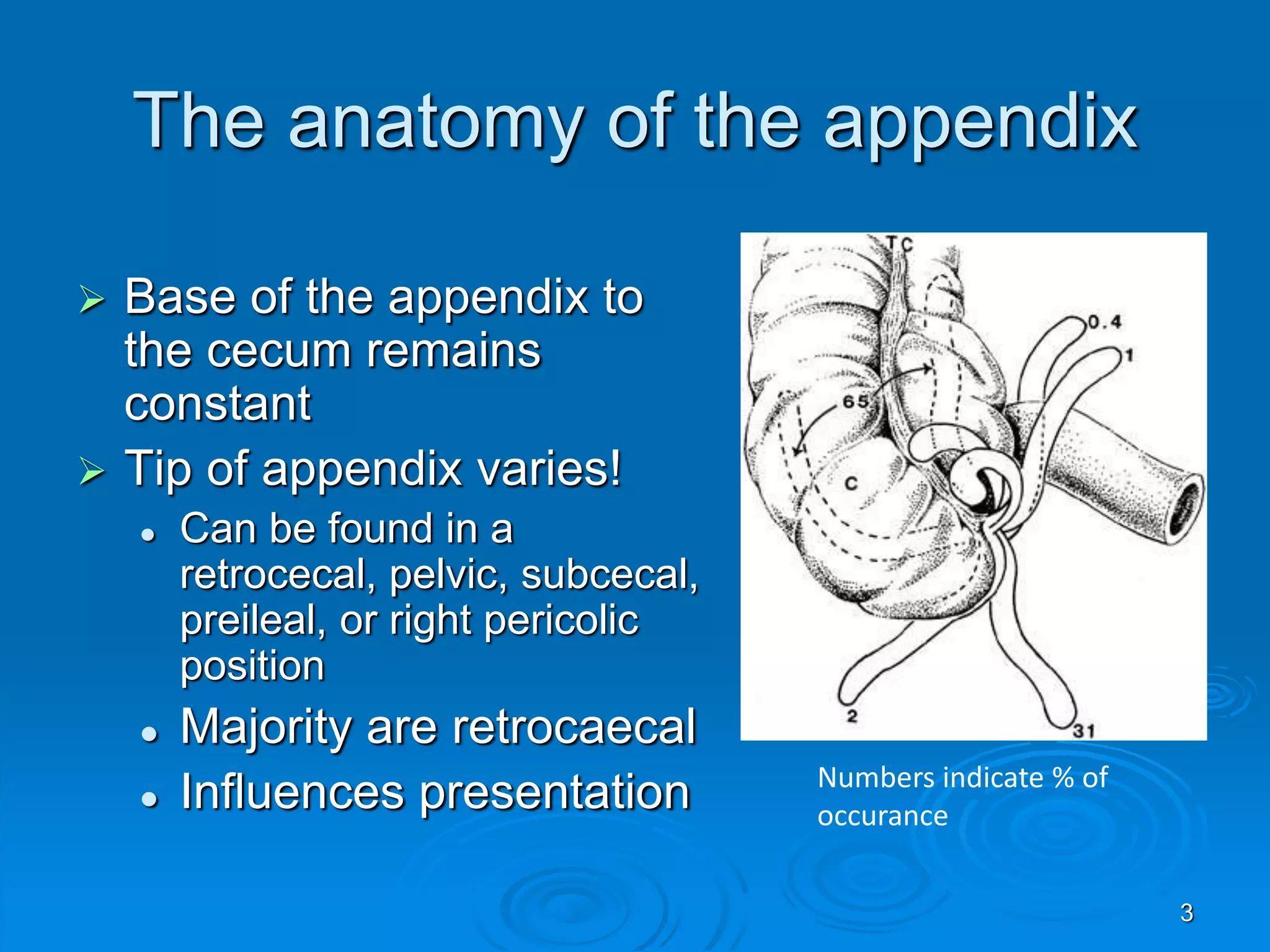 The anatomy of the appendix

➢ Base of the appendix to the cecum remains constant

➢ Tip of appendix varies!
• Can be found in a retrocecal, pelvic, subcecal, preileal, or right pericolic position
• Majority are retrocaecal
• Influences presentation

TC
0.4
1
65
C
2
31

Numbers indicate % of occurance

3